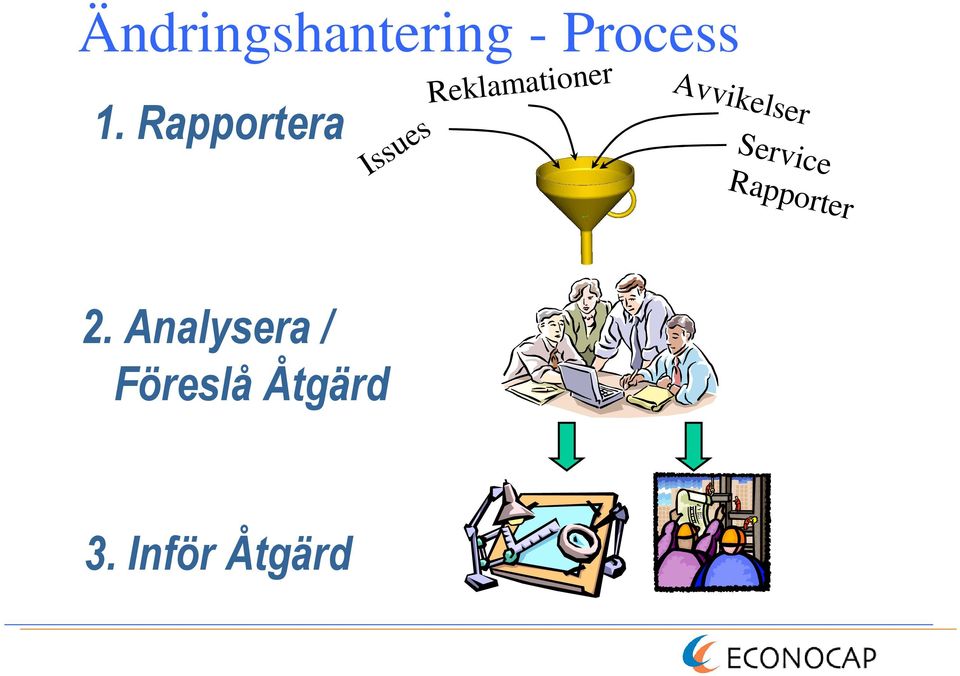 Ändringshantering - Process

1. Rapportera

Issues

Reklamationer

Avvikelser

Service Rapporter

2. Analysera / Föreslå Åtgärd

3. Inför Åtgärd

ECONOCAP